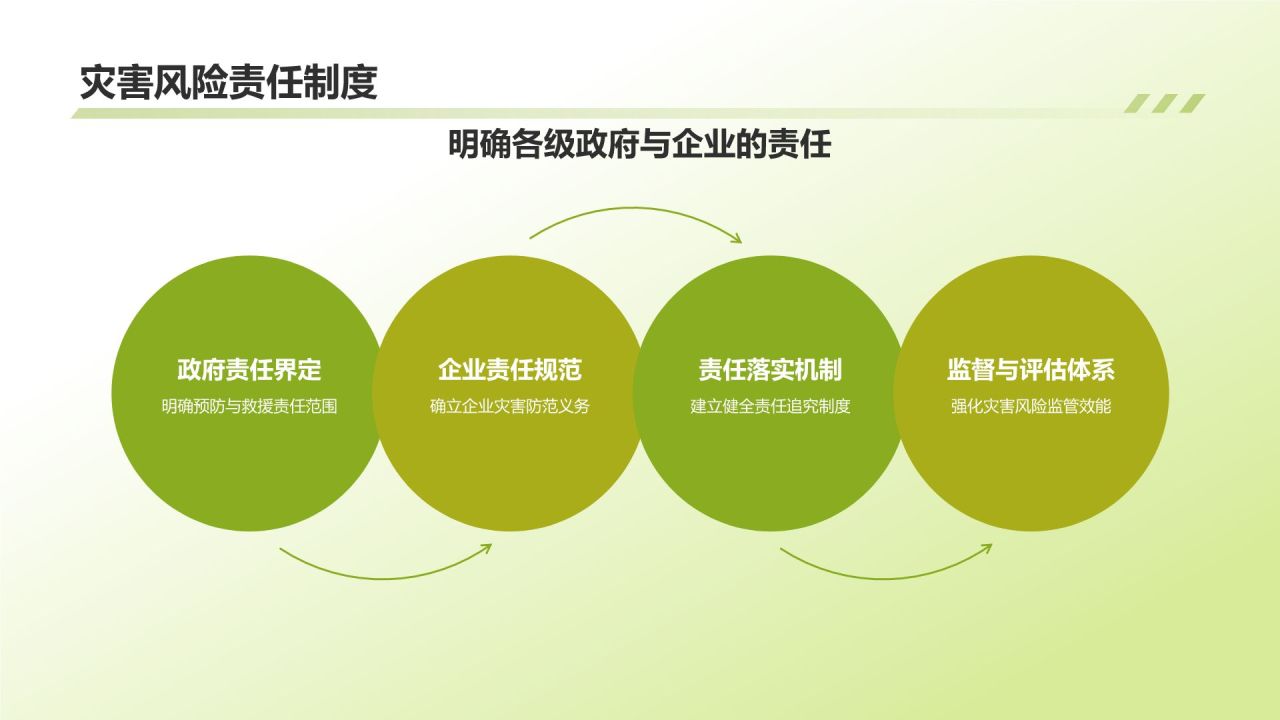 灾害风险责任制度

明确各级政府与企业的责任

政府责任界定
明确预防与救援责任范围

企业责任规范
确立企业灾害防范义务

责任落实机制
建立健全责任追究制度

监督与评估体系
强化灾害风险监管效能